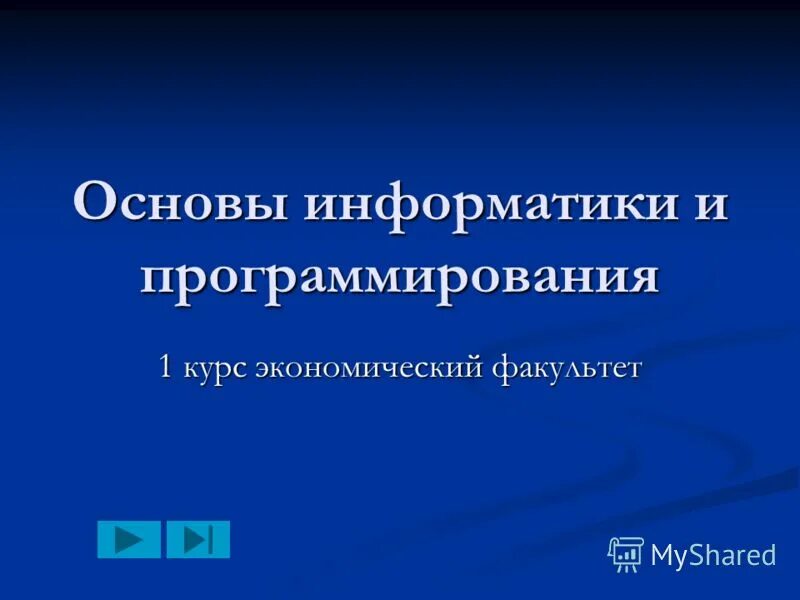 Основы информатики и программирования

1 курс экономический факультет

MyShared